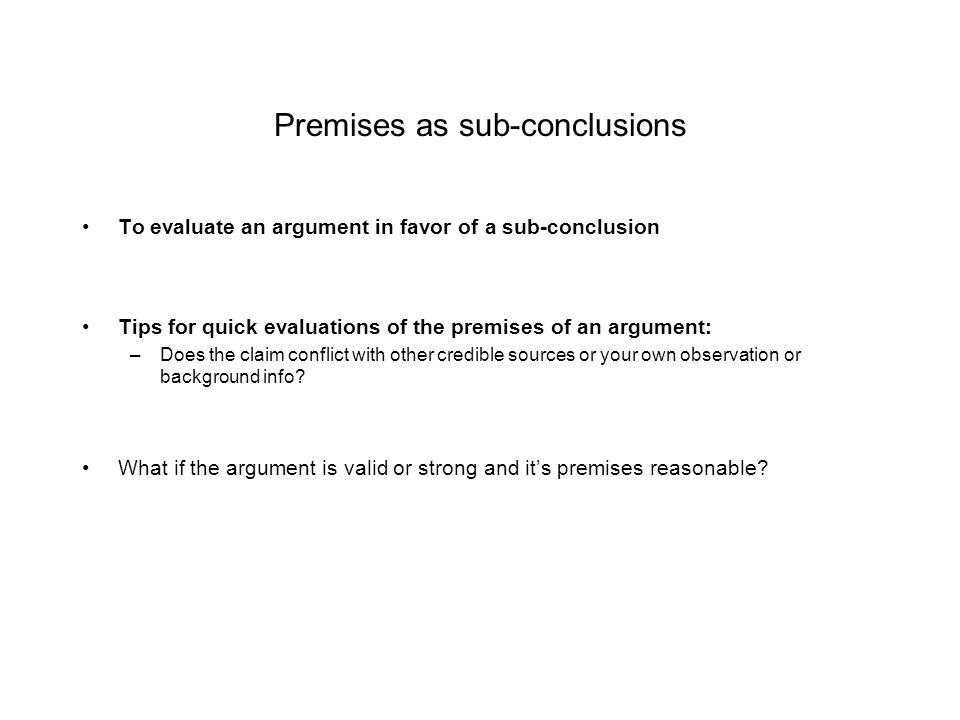 Premises as sub-conclusions

• To evaluate an argument in favor of a sub-conclusion

• Tips for quick evaluations of the premises of an argument:
– Does the claim conflict with other credible sources or your own observation or background info?

• What if the argument is valid or strong and it's premises reasonable?